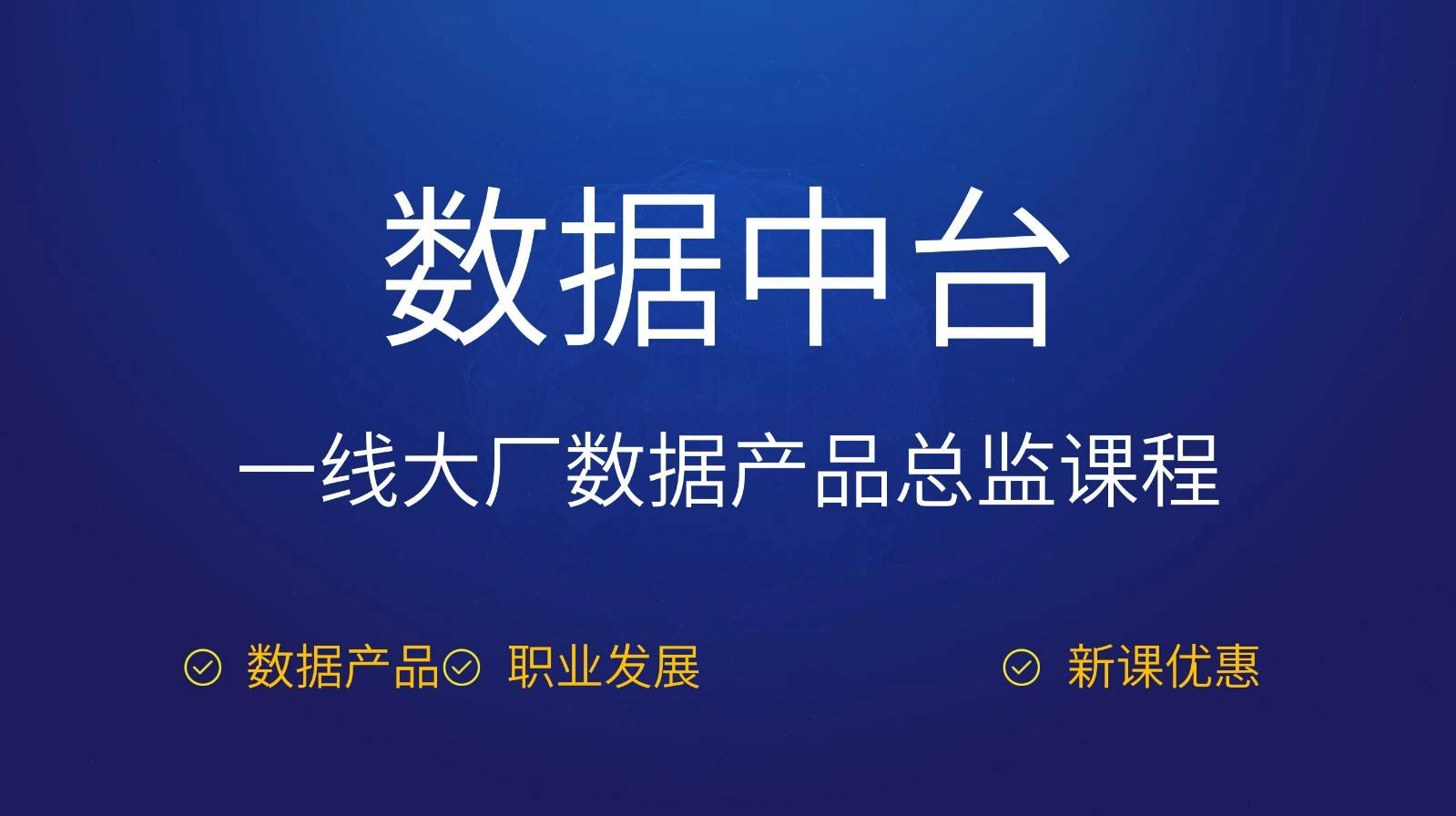 数据中台

一线大厂数据产品总监课程

数据产品 职业发展 新课优惠